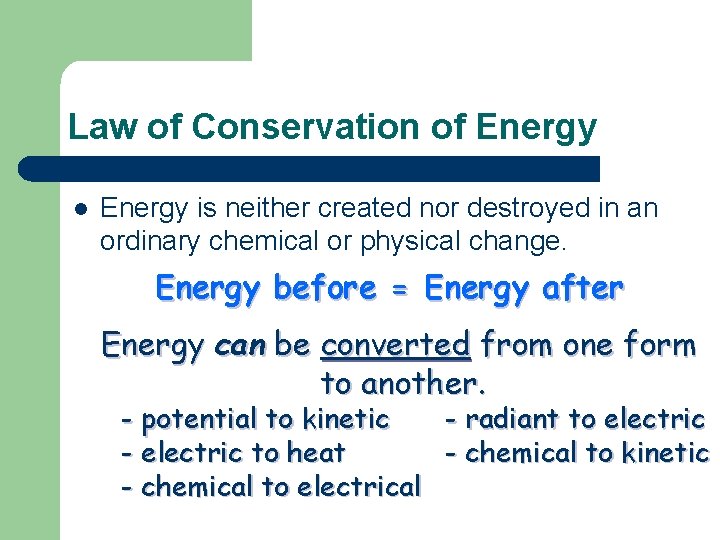 Law of Conservation of Energy

• Energy is neither created nor destroyed in an ordinary chemical or physical change.

Energy before = Energy after

Energy can be converted from one form to another.

- potential to kinetic
- electric to heat
- chemical to electrical

- radiant to electric
- chemical to kinetic